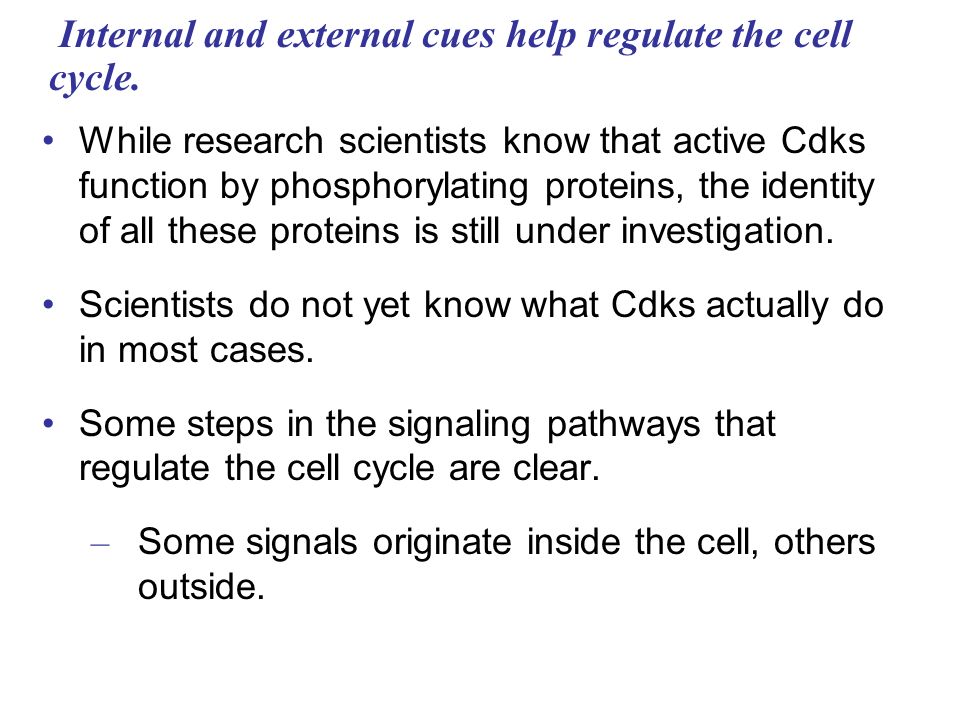 Internal and external cues help regulate the cell cycle.

• While research scientists know that active Cdks function by phosphorylating proteins, the identity of all these proteins is still under investigation.

• Scientists do not yet know what Cdks actually do in most cases.

• Some steps in the signaling pathways that regulate the cell cycle are clear.

– Some signals originate inside the cell, others outside.